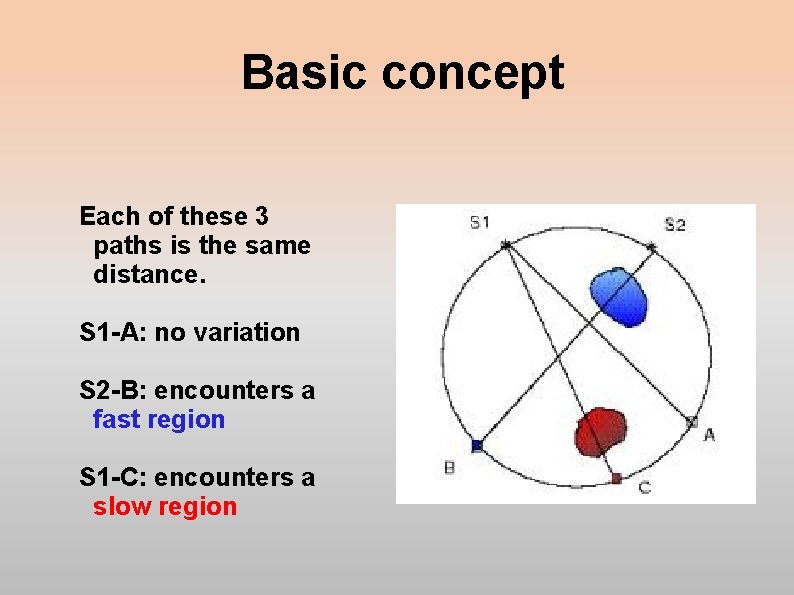 Basic concept

Each of these 3 paths is the same distance.

S1-A: no variation

S2-B: encounters a fast region

S1-C: encounters a slow region

S1
S2
A
B
C